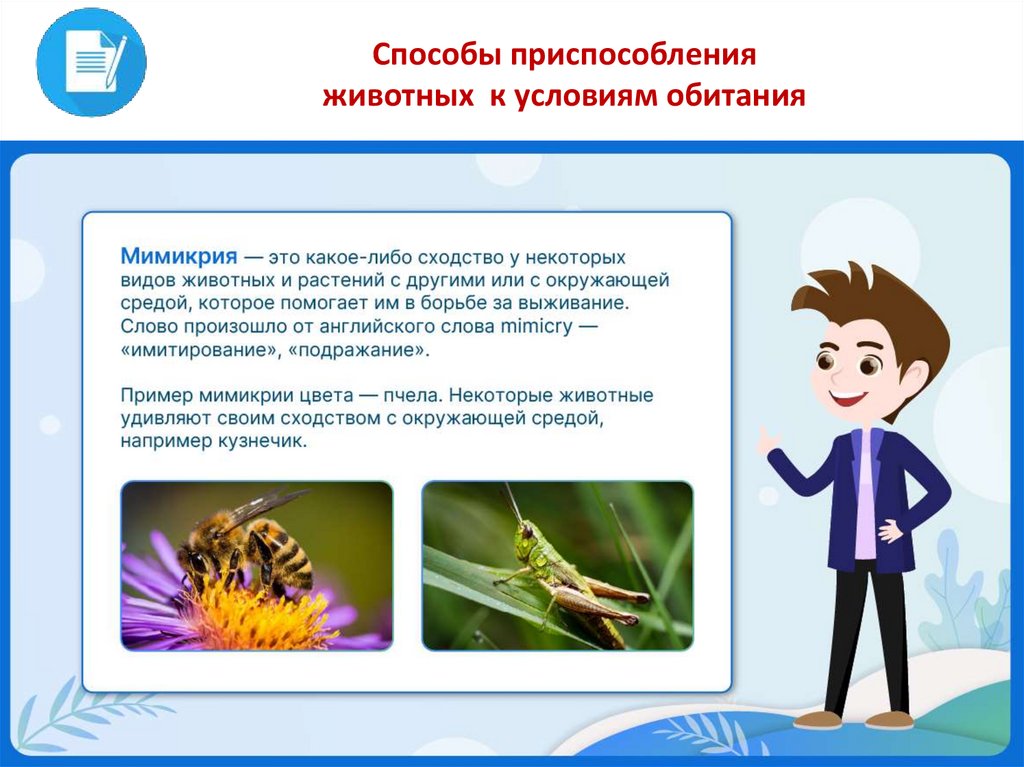 Способы приспособления животных к условиям обитания

Мимикрия — это какое-либо сходство у некоторых видов животных и растений с другими или с окружающей средой, которое помогает им в борьбе за выживание. Слово произошло от английского слова mimicry — «имитирование», «подражание».

Пример мимикрии цвета — пчела. Некоторые животные удивляют своим сходством с окружающей средой, например кузнечик.